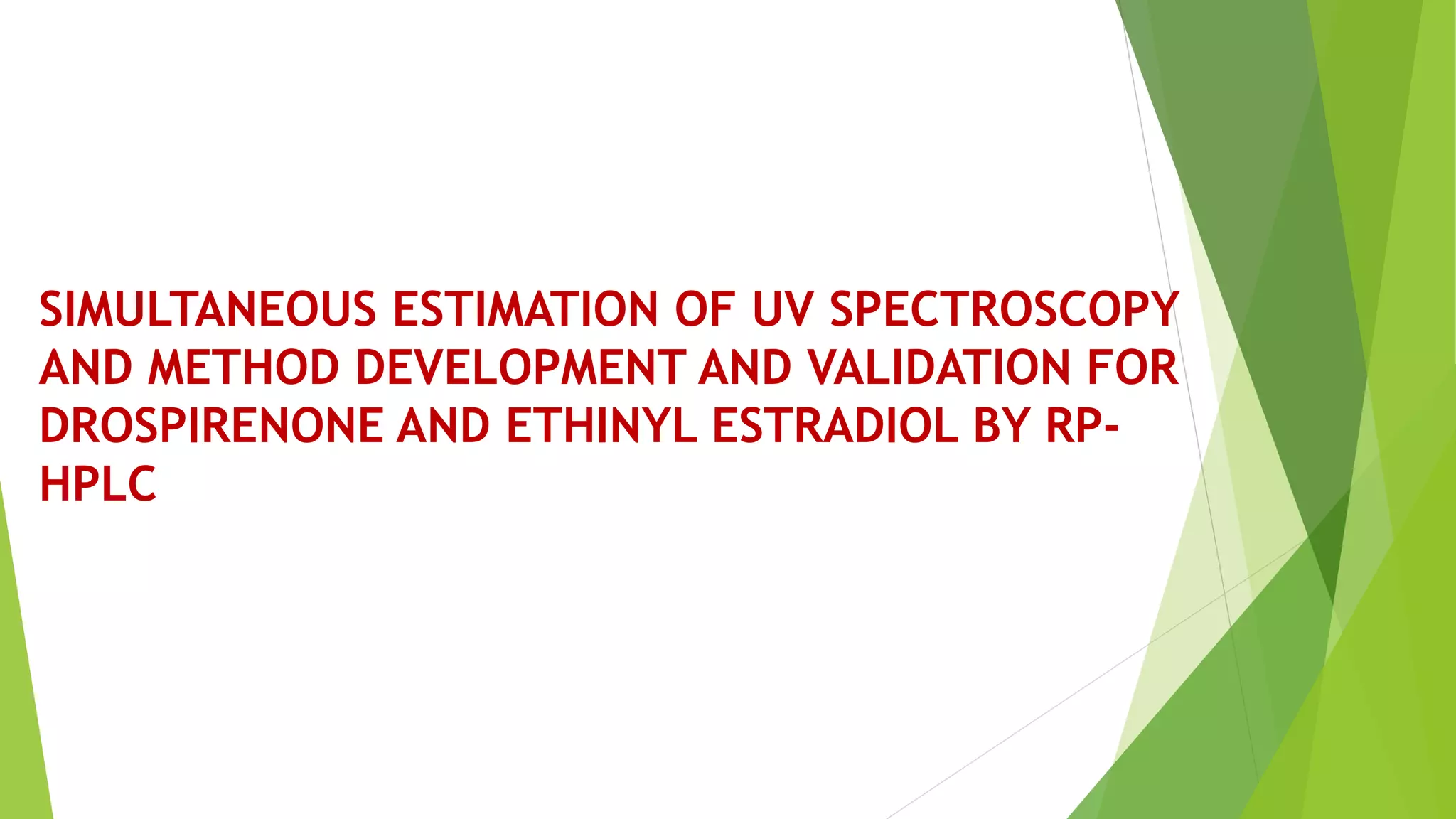 SIMULTANEOUS ESTIMATION OF UV SPECTROSCOPY AND METHOD DEVELOPMENT AND VALIDATION FOR DROSPIRENONE AND ETHINYL ESTRADIOL BY RP-HPLC